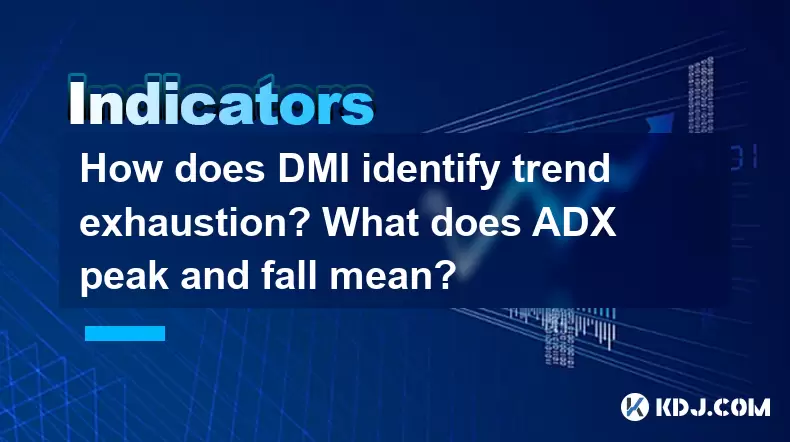 Indicators

How does DMI identify trend exhaustion? What does ADX peak and fall mean?

KDJ.COM